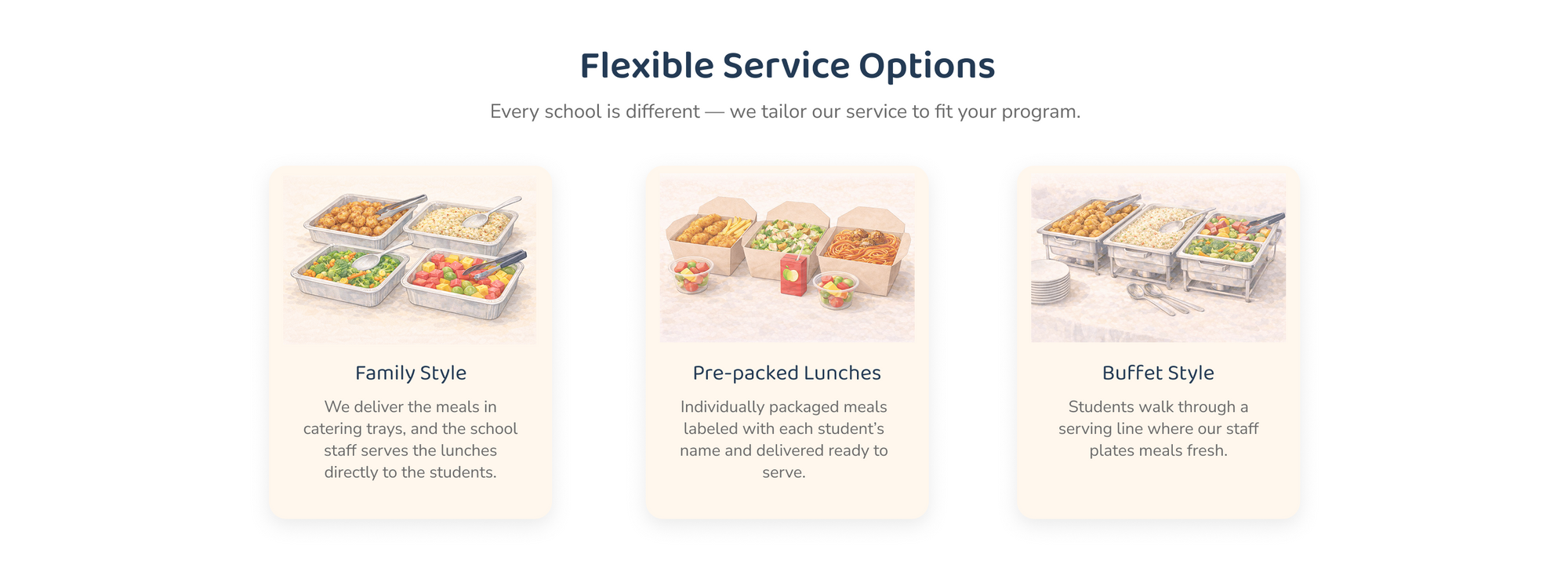 Flexible Service Options

Every school is different — we tailor our service to fit your program.

Family Style

We deliver the meals in catering trays, and the school staff serves the lunches directly to the students.

Pre-packed Lunches

Individually packaged meals labeled with each student's name and delivered ready to serve.

Buffet Style

Students walk through a serving line where our staff plates meals fresh.